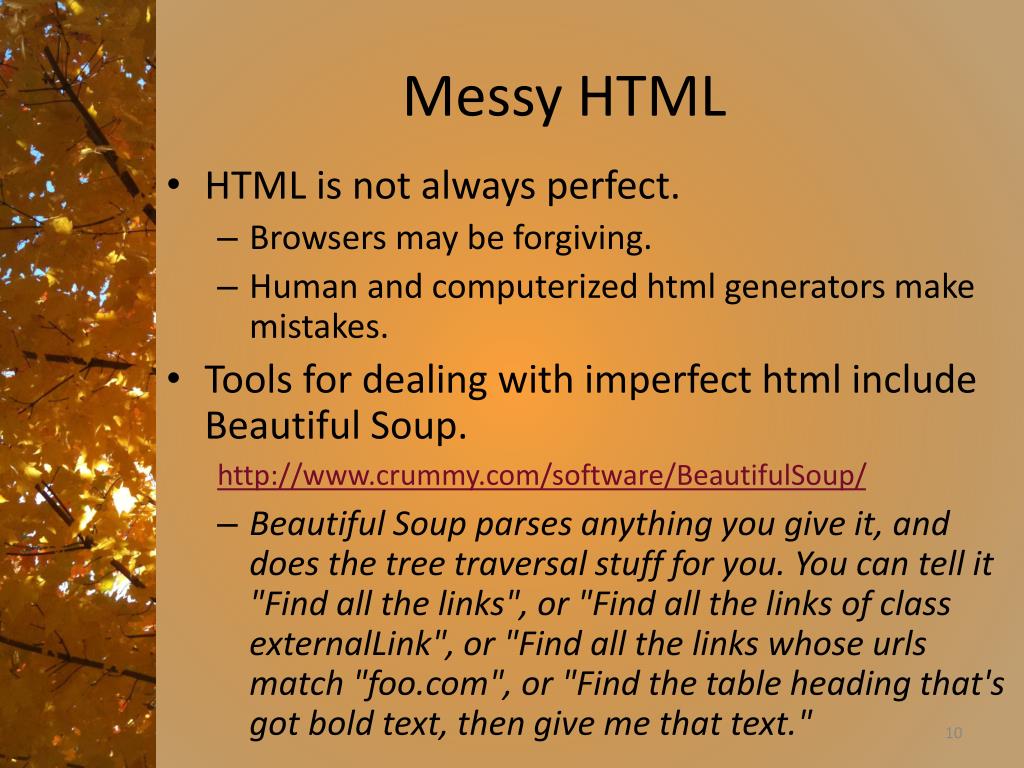 Messy HTML

• HTML is not always perfect.
– Browsers may be forgiving.
– Human and computerized html generators make mistakes.

• Tools for dealing with imperfect html include Beautiful Soup.
http://www.crummy.com/software/BeautifulSoup/
– Beautiful Soup parses anything you give it, and does the tree traversal stuff for you. You can tell it "Find all the links", or "Find all the links of class externalLink", or "Find all the links whose urls match "foo.com", or "Find the table heading that's got bold text, then give me that text."

10